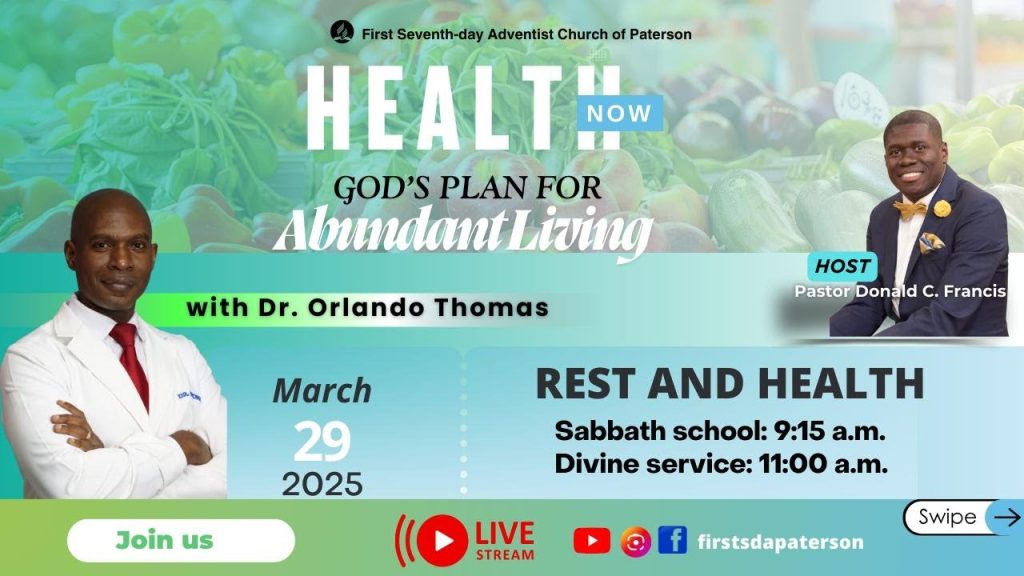 First Seventh-day Adventist Church of Paterson

HEALTH NOW

GOD'S PLAN FOR Abundant Living

with Dr. Orlando Thomas

HOST
Pastor Donald C. Francis

March 29 2025

REST AND HEALTH
Sabbath school: 9:15 a.m.
Divine service: 11:00 a.m.

Join us

LIVE STREAM

firstsdapaterson

Swipe